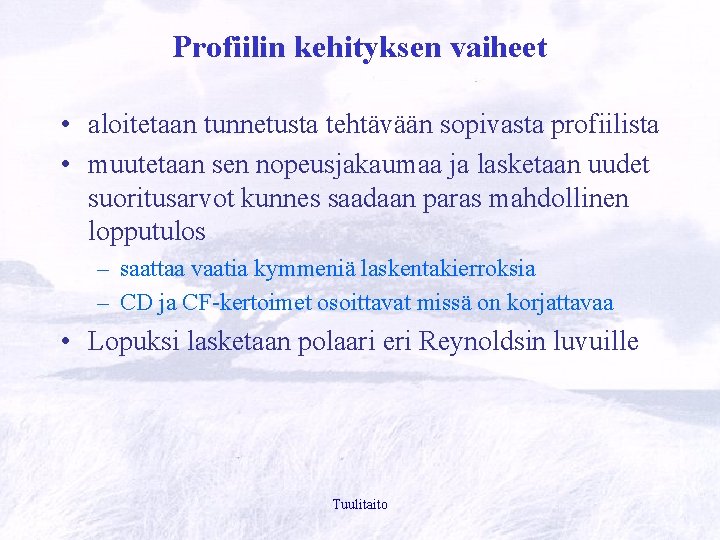 Profiilin kehityksen vaiheet

• aloitetaan tunnetusta tehtävään sopivasta profiilista
• muutetaan sen nopeusjakaumaa ja lasketaan uudet suoritusarvot kunnes saadaan paras mahdollinen lopputulos
– saattaa vaatia kymmeniä laskentakierroksia
– CD ja CF-kertoimet osoittavat missä on korjattavaa
• Lopuksi lasketaan polaari eri Reynoldsin luvuille

Tuulitaito